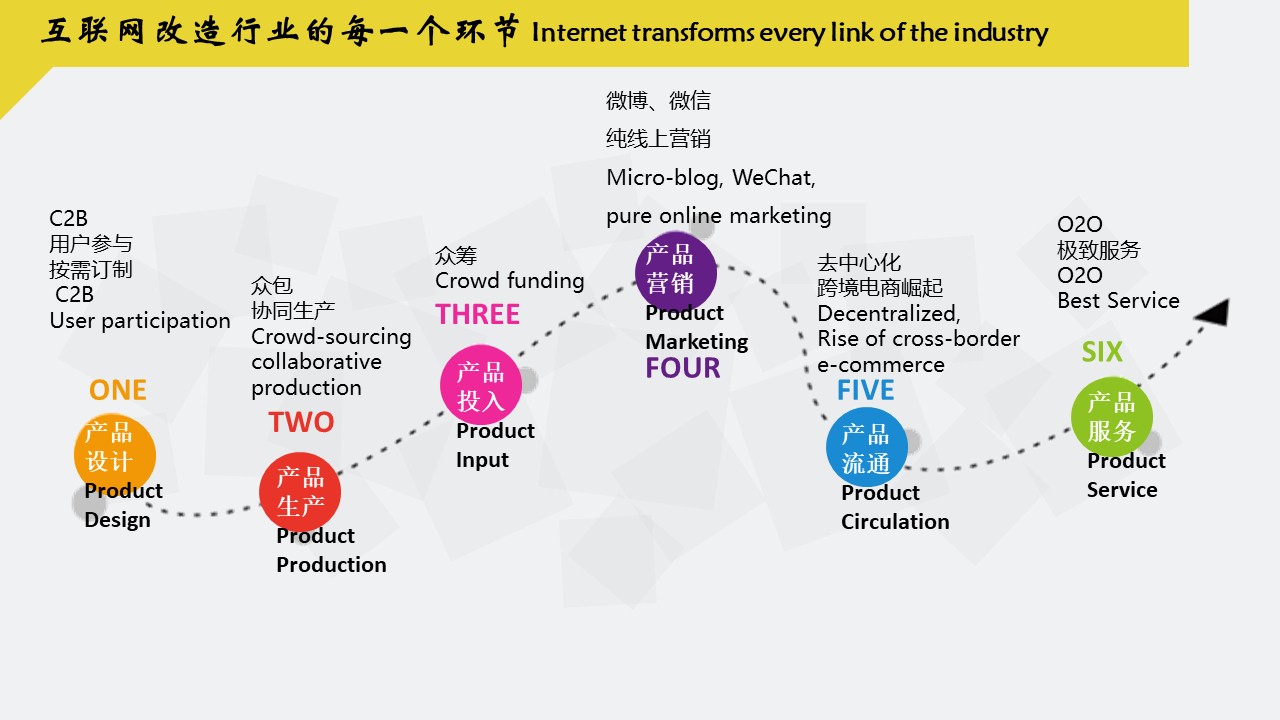 互联网改造行业的每一个环节 Internet transforms every link of the industry

C2B
用户参与
按需订制
C2B
User participation

ONE
产品设计
Product Design

众包
协同生产
Crowd-sourcing collaborative production

TWO
产品生产
Product Production

众筹
Crowd funding

THREE
产品投入
Product Input

微博、微信
纯线上营销
Micro-blog, WeChat,
pure online marketing

产品营销
Product Marketing
FOUR

去中心化
跨境电商崛起
Decentralized,
Rise of cross-border e-commerce

FIVE
产品流通
Product Circulation

O2O
极致服务
O2O
Best Service

SIX
产品服务
Product Service